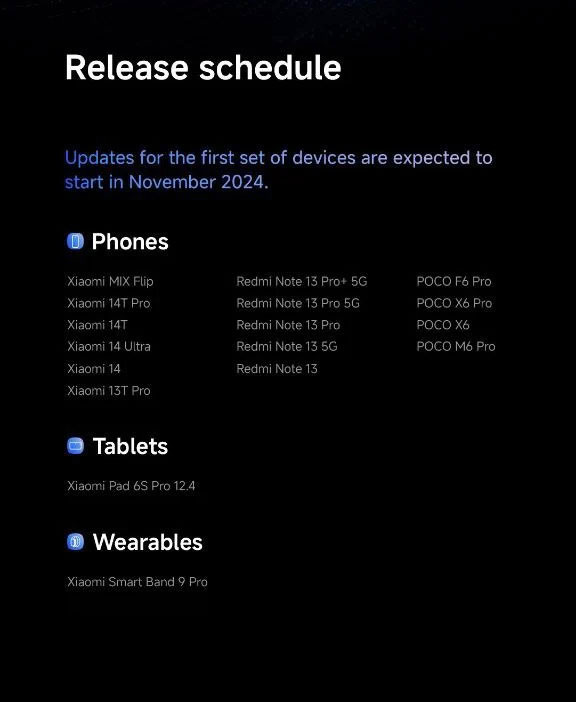 Release schedule

Updates for the first set of devices are expected to start in November 2024.

Phones

Xiaomi MIX Flip
Xiaomi 14T Pro
Xiaomi 14T
Xiaomi 14 Ultra
Xiaomi 14
Xiaomi 13T Pro

Redmi Note 13 Pro+ 5G
Redmi Note 13 Pro 5G
Redmi Note 13 Pro
Redmi Note 13 5G
Redmi Note 13

POCO F6 Pro
POCO X6 Pro
POCO X6
POCO M6 Pro

Tablets

Xiaomi Pad 6S Pro 12.4

Wearables

Xiaomi Smart Band 9 Pro